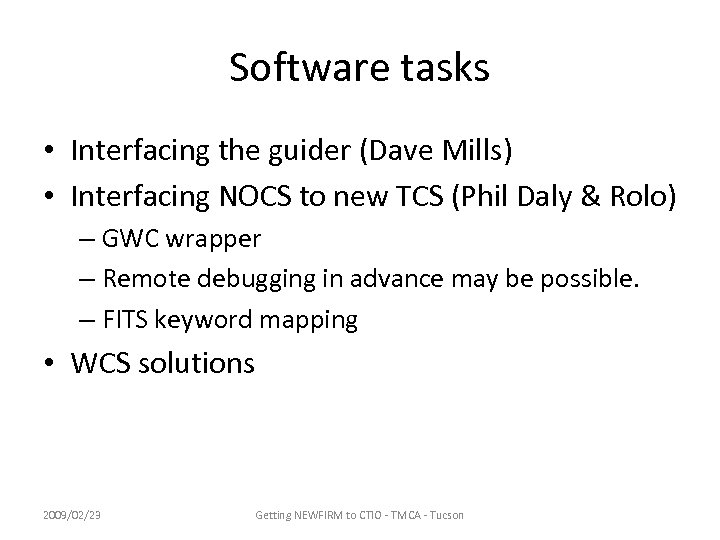 Software tasks

• Interfacing the guider (Dave Mills)
• Interfacing NOCS to new TCS (Phil Daly & Rolo)
– GWC wrapper
– Remote debugging in advance may be possible.
– FITS keyword mapping
• WCS solutions

2009/02/23

Getting NEWFIRM to CTIO - TMCA - Tucson